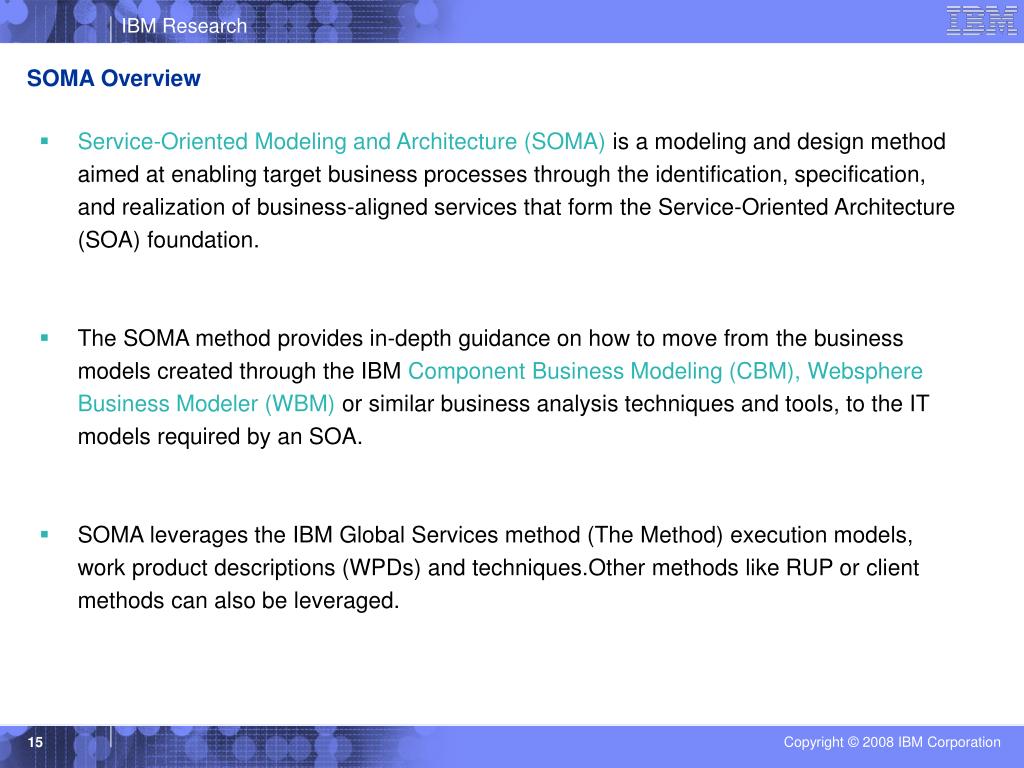 IBM Research

IBM

SOMA Overview

▪ Service-Oriented Modeling and Architecture (SOMA) is a modeling and design method aimed at enabling target business processes through the identification, specification, and realization of business-aligned services that form the Service-Oriented Architecture (SOA) foundation.

▪ The SOMA method provides in-depth guidance on how to move from the business models created through the IBM Component Business Modeling (CBM), Websphere Business Modeler (WBM) or similar business analysis techniques and tools, to the IT models required by an SOA.

▪ SOMA leverages the IBM Global Services method (The Method) execution models, work product descriptions (WPDs) and techniques.Other methods like RUP or client methods can also be leveraged.

15

Copyright © 2008 IBM Corporation